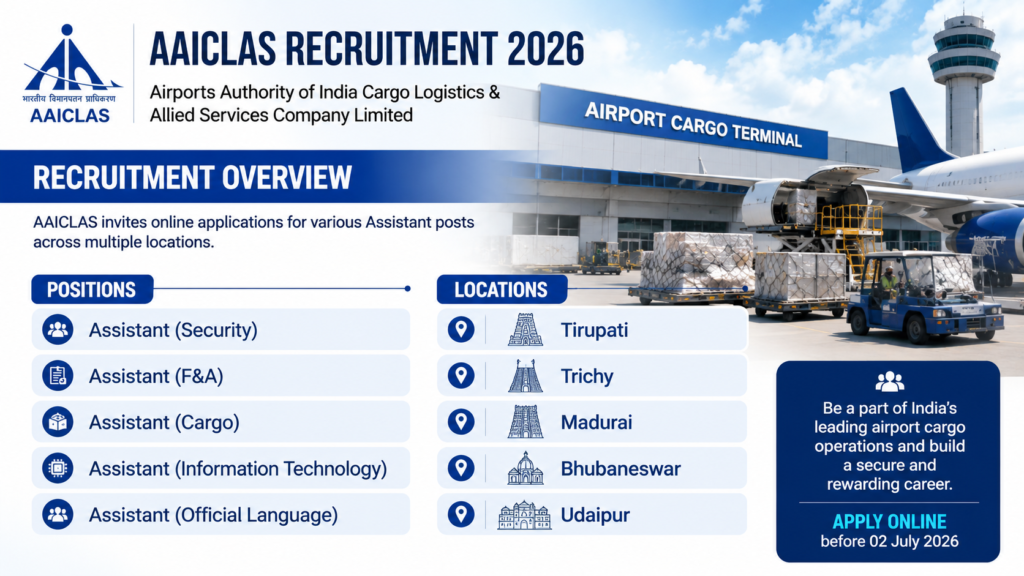 भारतीय विमानपत्तन प्राधिकरण
AAICLAS

AAICLAS RECRUITMENT 2026
Airports Authority of India Cargo Logistics & Allied Services Company Limited

AIRPORT CARGO TERMINAL

RECRUITMENT OVERVIEW

AAICLAS invites online applications for various Assistant posts across multiple locations.

POSITIONS
Assistant (Security)
Assistant (F&A)
Assistant (Cargo)
Assistant (Information Technology)
Assistant (Official Language)

LOCATIONS
Tirupati
Trichy
Madurai
Bhubaneswar
Udaipur

Be a part of India's leading airport cargo operations and build a secure and rewarding career.

APPLY ONLINE
before 02 July 2026